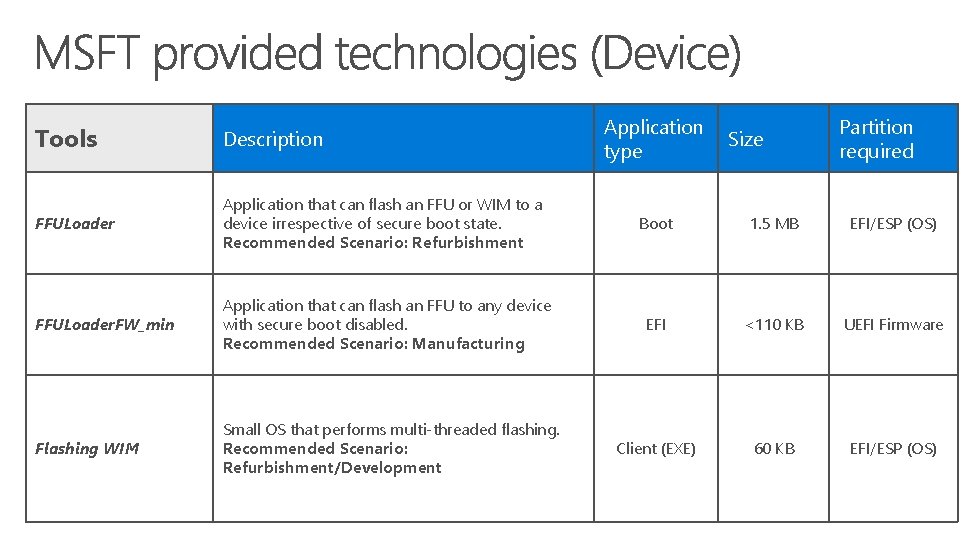 MSFT provided technologies (Device)

| Tools | Description | Application type | Size | Partition required |
|---|---|---|---|---|
| FFULoader | Application that can flash an FFU or WIM to a device irrespective of secure boot state. Recommended Scenario: Refurbishment | Boot | 1.5 MB | EFI/ESP (OS) |
| FFULoaderFW_min | Application that can flash an FFU to any device with secure boot disabled. Recommended Scenario: Manufacturing | EFI | <110 KB | UEFI Firmware |
| Flashing WIM | Small OS that performs multi-threaded flashing. Recommended Scenario: Refurbishment/Development | Client (EXE) | 60 KB | EFI/ESP (OS) |